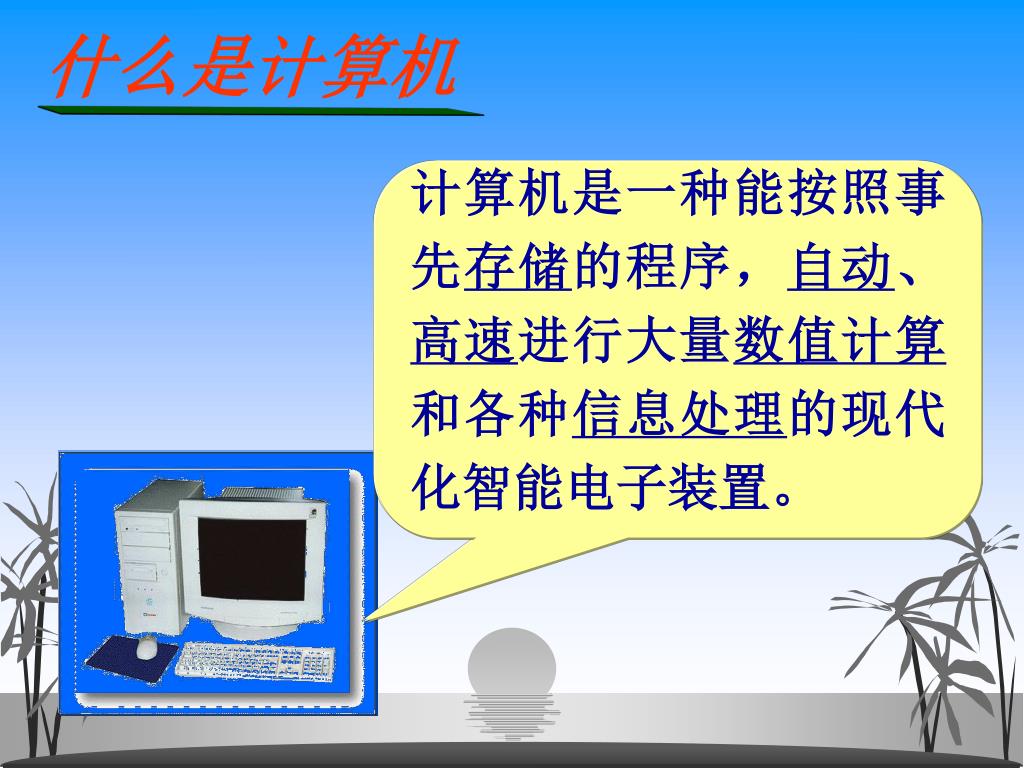 什么是计算机

计算机是一种能按照事先存储的程序，自动、高速进行大量数值计算和各种信息处理的现代化智能电子装置。